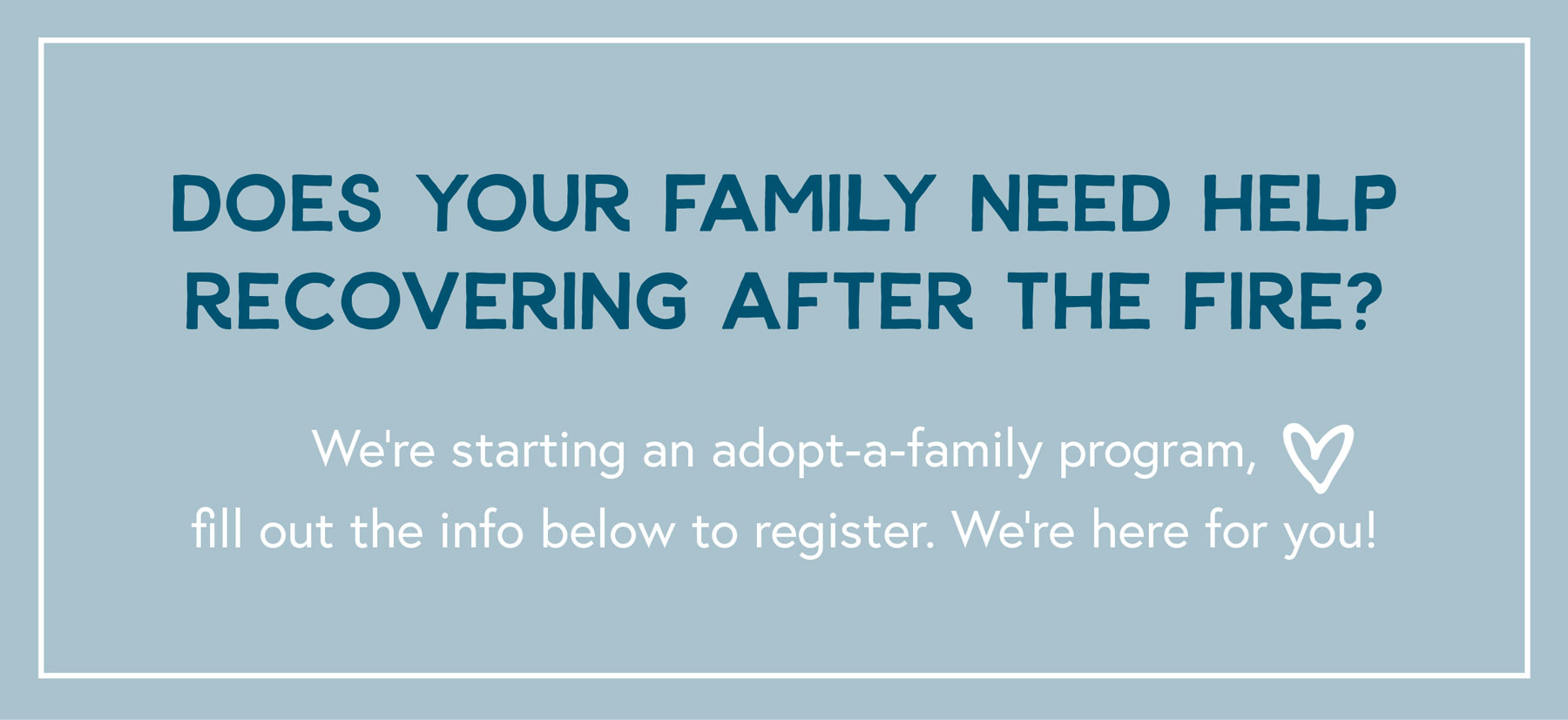 DOES YOUR FAMILY NEED HELP RECOVERING AFTER THE FIRE?

We're starting an adopt-a-family program, fill out the info below to register. We're here for you!